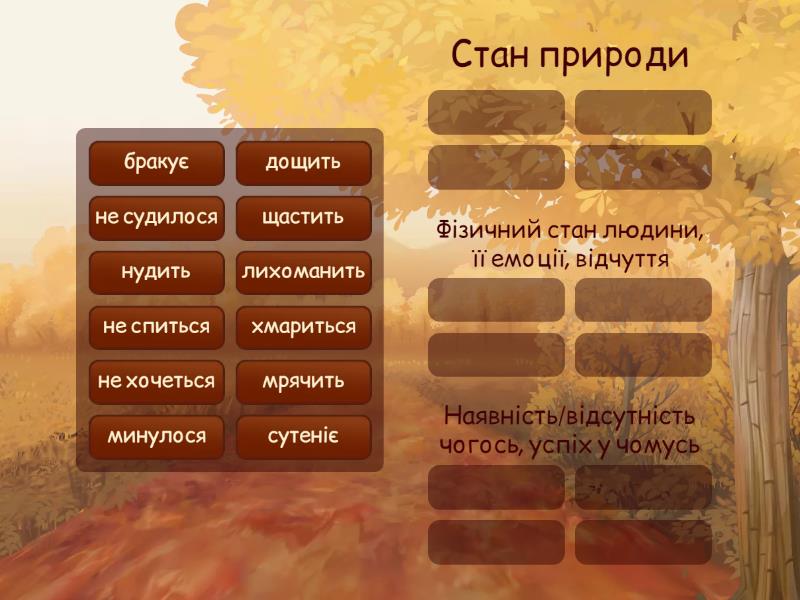 бракує
дощить
не судилося
щастить
нудить
лихоманить
не спиться
хмариться
не хочеться
мрячить
минулося
сутеніє

Стан природи

Фізичний стан людини, її емоції, відчуття

Наявність/відсутність чогось, успіх у чомусь